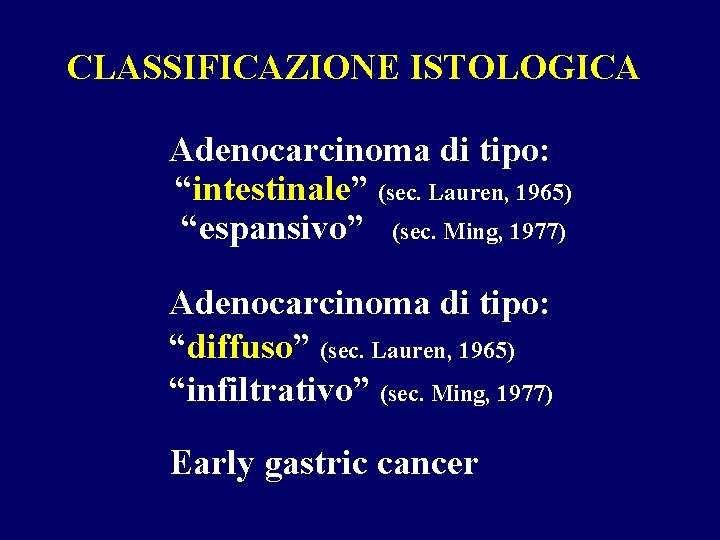 CLASSIFICAZIONE ISTOLOGICA

Adenocarcinoma di tipo:
“intestinale” (sec. Lauren, 1965)
“espansivo” (sec. Ming, 1977)

Adenocarcinoma di tipo:
“diffuso” (sec. Lauren, 1965)
“infiltrativo” (sec. Ming, 1977)

Early gastric cancer